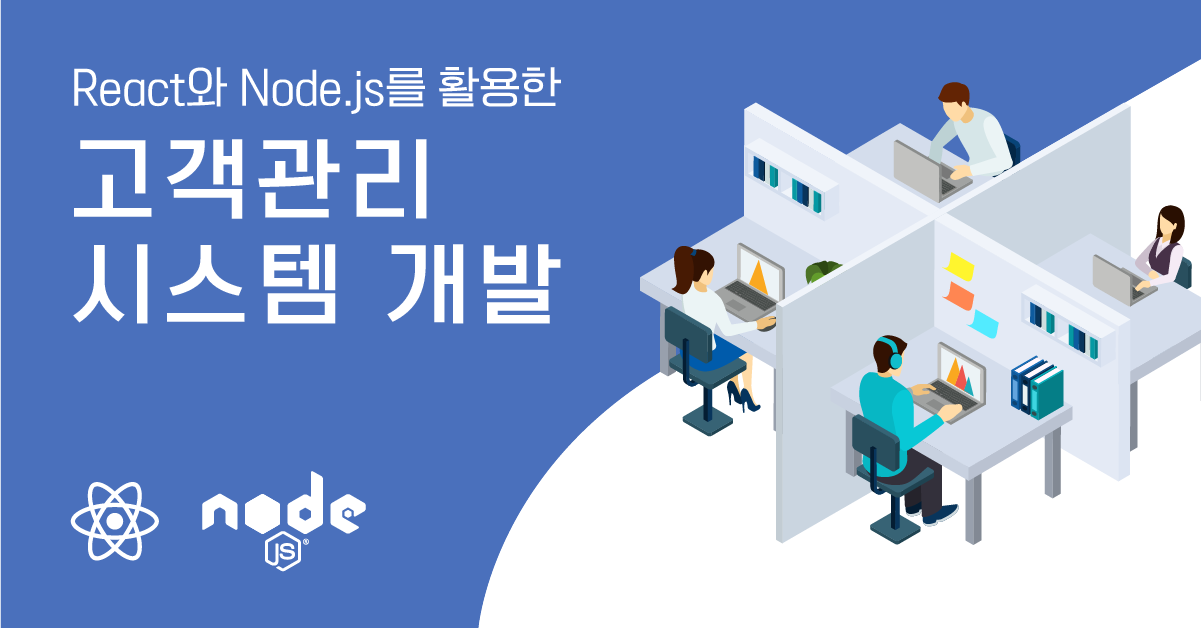 React와 Node.js를 활용한
고객관리
시스템 개발

node
JS